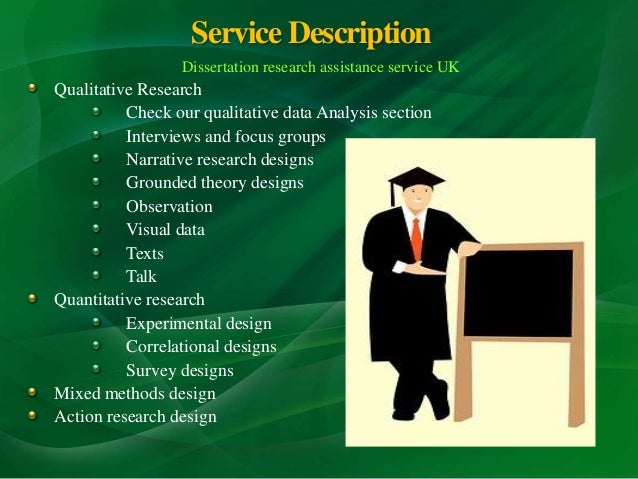 Service Description

Dissertation research assistance service UK

- Qualitative Research
  - Check our qualitative data Analysis section
  - Interviews and focus groups
  - Narrative research designs
  - Grounded theory designs
  - Observation
  - Visual data
  - Texts
  - Talk
- Quantitative research
  - Experimental design
  - Correlational designs
  - Survey designs
- Mixed methods design
- Action research design